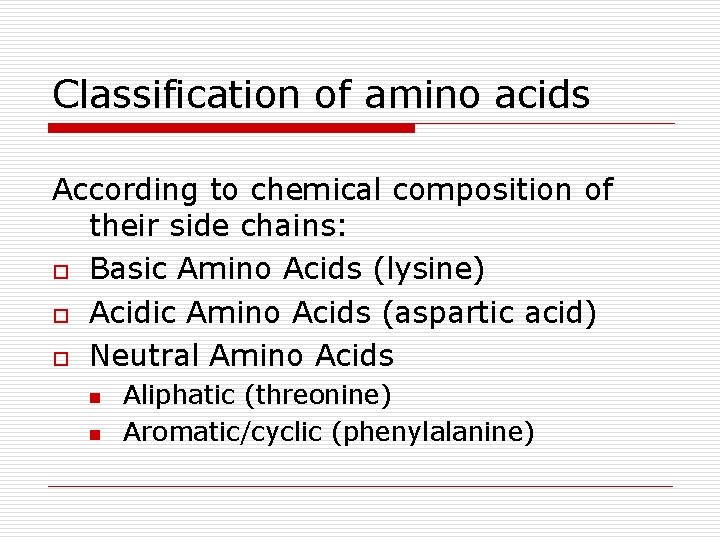 Classification of amino acids

According to chemical composition of their side chains:

- Basic Amino Acids (lysine)
- Acidic Amino Acids (aspartic acid)
- Neutral Amino Acids
  - Aliphatic (threonine)
  - Aromatic/cyclic (phenylalanine)